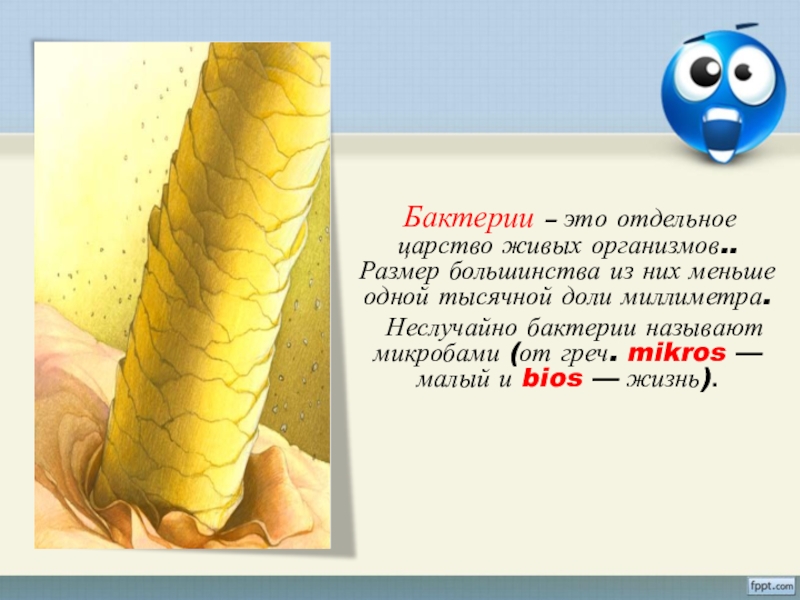 Бактерии – это отдельное царство живых организмов.. Размер большинства из них меньше одной тысячной доли миллиметра.

Неслучайно бактерии называют микробами (от греч. mikros — малый и bios — жизнь).

fppt.com